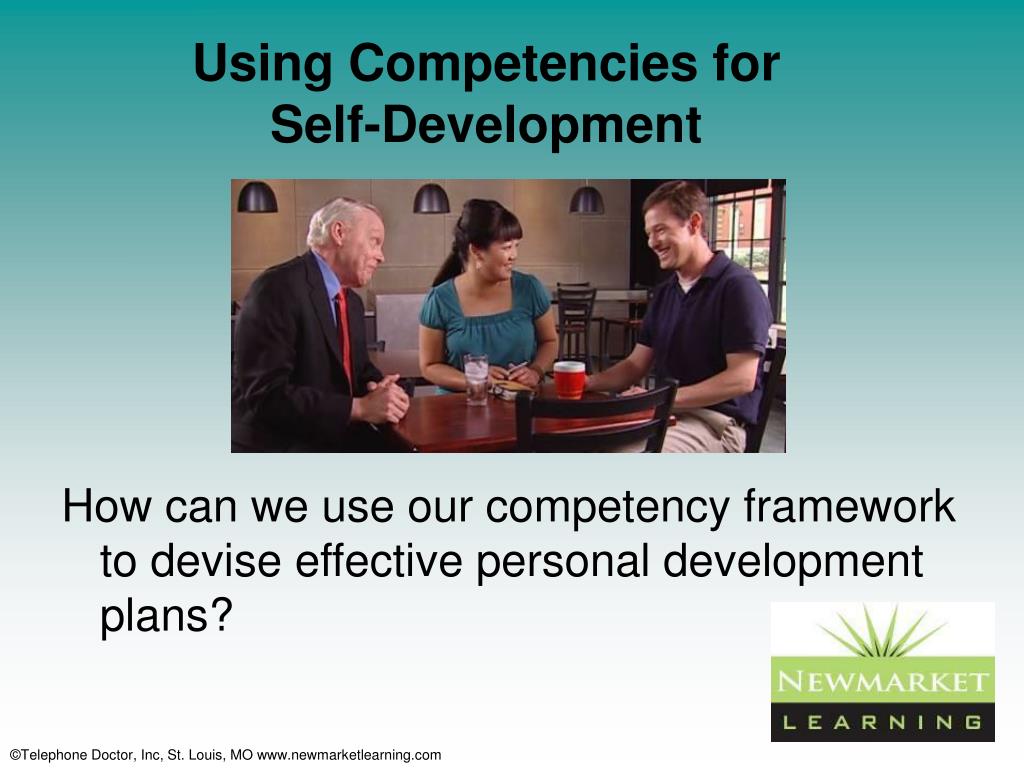 Using Competencies for Self-Development

How can we use our competency framework to devise effective personal development plans?

NEWMARKET
LEARNING

©Telephone Doctor, Inc, St. Louis, MO www.newmarketlearning.com